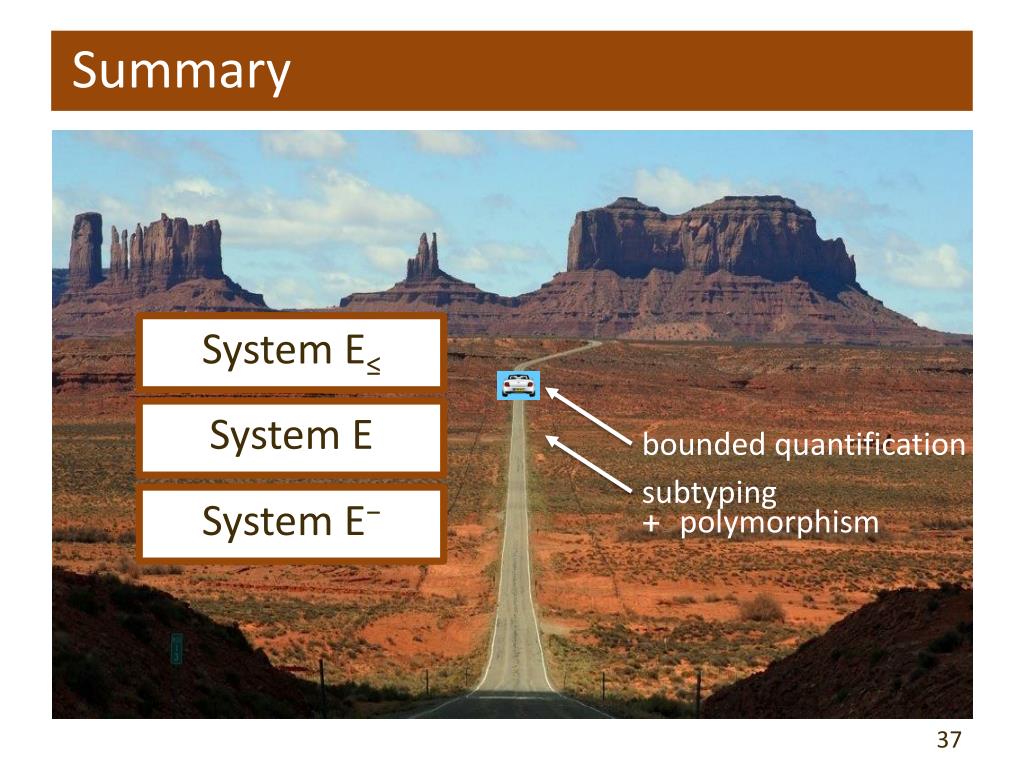 Summary

System $E_{\leq}$

System E

System $E^{-}$

bounded quantification

subtyping
+ polymorphism

37